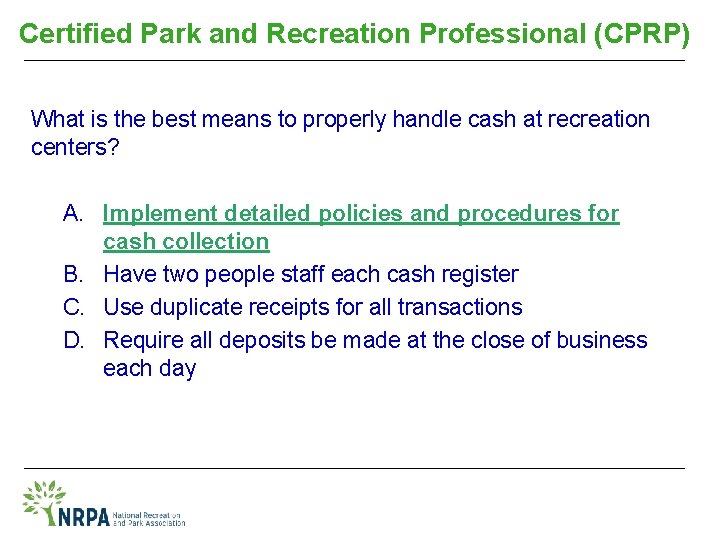 Certified Park and Recreation Professional (CPRP)

What is the best means to properly handle cash at recreation centers?

A. Implement detailed policies and procedures for cash collection
B. Have two people staff each cash register
C. Use duplicate receipts for all transactions
D. Require all deposits be made at the close of business each day

NRPA National Recreation and Park Association